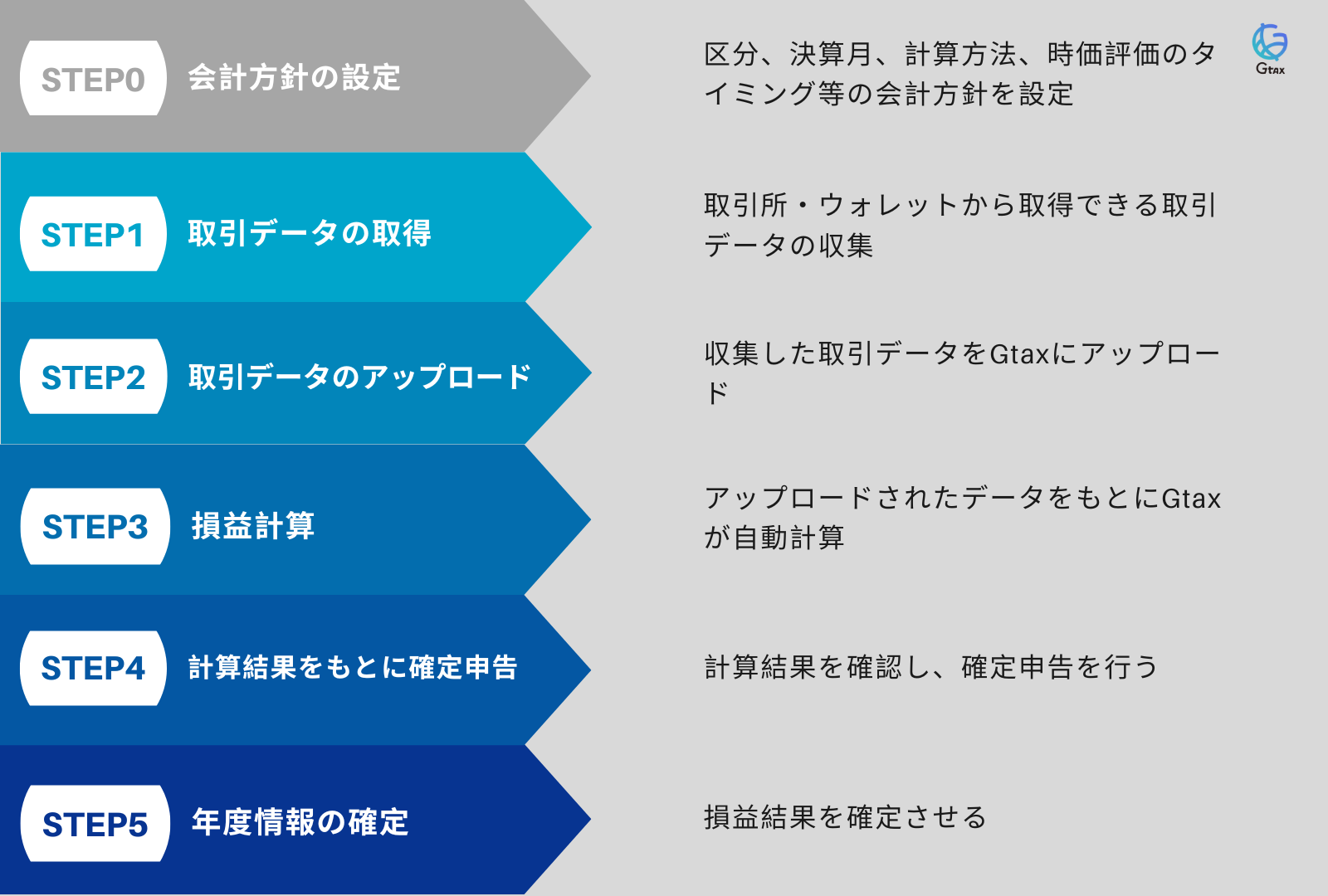 STEP0 会計方針の設定

区分、決算月、計算方法、時価評価のタイミング等の会計方針を設定

Gtax

STEP1 取引データの取得

取引所・ウォレットから取得できる取引データの収集

STEP2 取引データのアップロード

収集した取引データをGtaxにアップロード

STEP3 損益計算

アップロードされたデータをもとにGtaxが自動計算

STEP4 計算結果をもとに確定申告

計算結果を確認し、確定申告を行う

STEP5 年度情報の確定

損益結果を確定させる